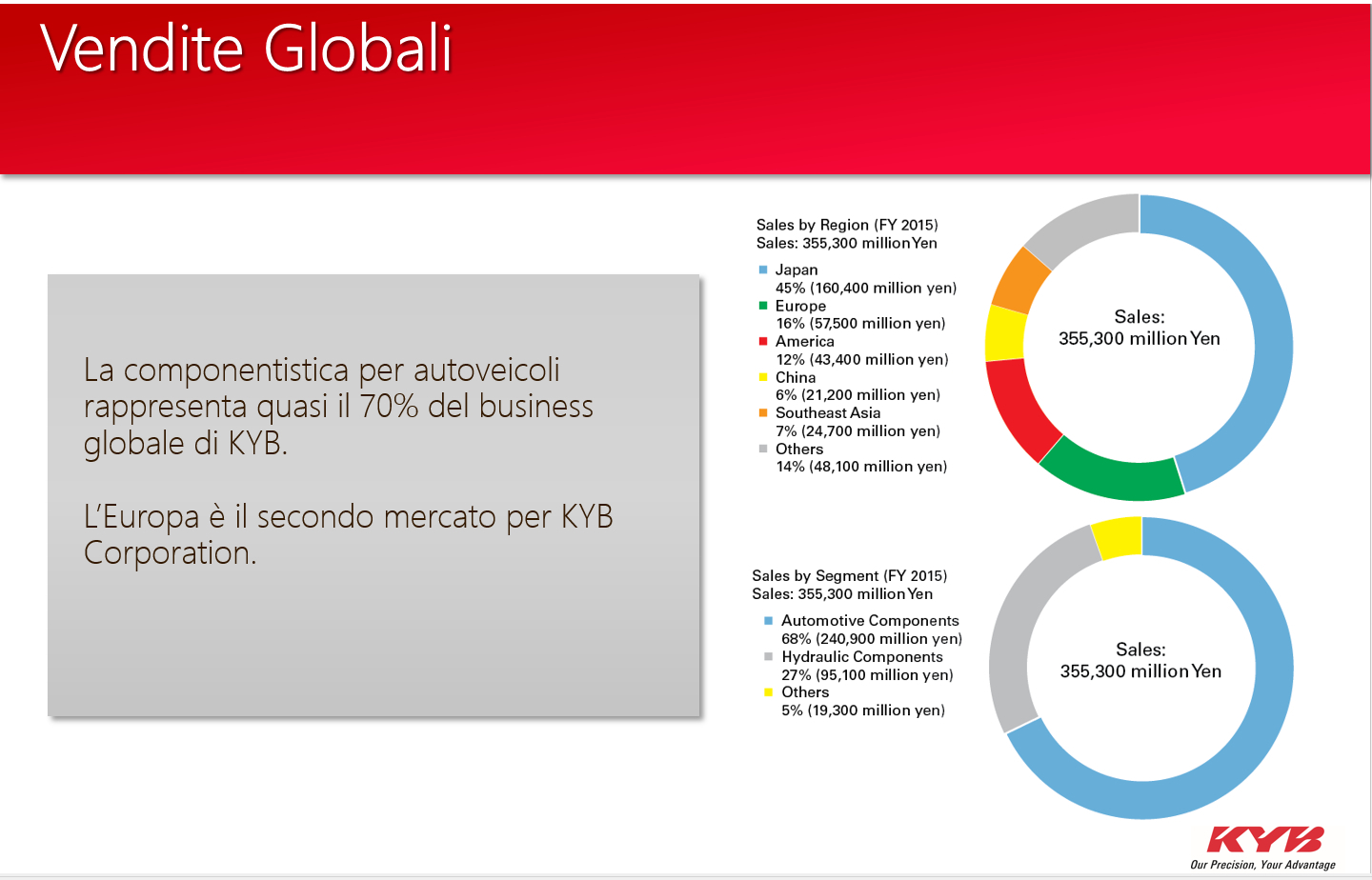 Vendite Globali

La componentistica per autoveicoli rappresenta quasi il 70% del business globale di KYB.

L'Europa è il secondo mercato per KYB Corporation.

Sales by Region (FY 2015)
Sales: 355,300 million Yen

Japan
45% (160,400 million yen)
Europe
16% (57,500 million yen)
America
12% (43,400 million yen)
China
6% (21,200 million yen)
Southeast Asia
7% (24,700 million yen)
Others
14% (48,100 million yen)

Sales:
355,300 million Yen

Sales by Segment (FY 2015)
Sales: 355,300 million Yen

Automotive Components
68% (240,900 million yen)
Hydraulic Components
27% (95,100 million yen)
Others
5% (19,300 million yen)

Sales:
355,300 million Yen

KYB
Our Precision, Your Advantage